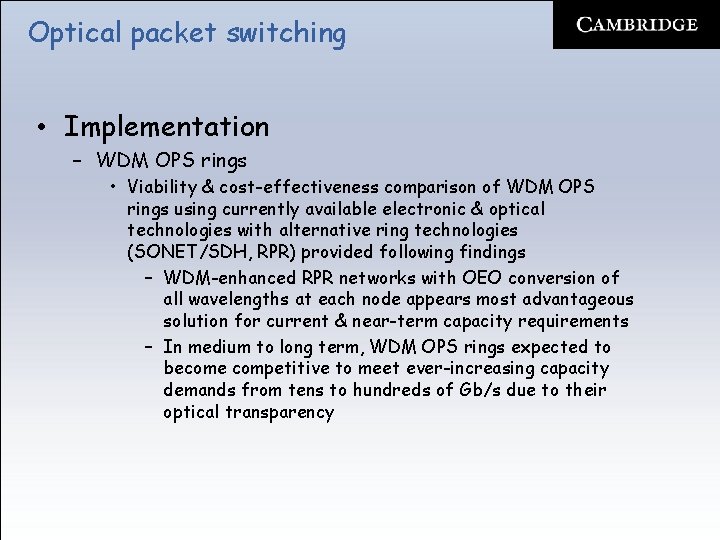 Optical packet switching

CAMBRIDGE

• Implementation
– WDM OPS rings
• Viability & cost-effectiveness comparison of WDM OPS rings using currently available electronic & optical technologies with alternative ring technologies (SONET/SDH, RPR) provided following findings
– WDM-enhanced RPR networks with OEO conversion of all wavelengths at each node appears most advantageous solution for current & near-term capacity requirements
– In medium to long term, WDM OPS rings expected to become competitive to meet ever-increasing capacity demands from tens to hundreds of Gb/s due to their optical transparency